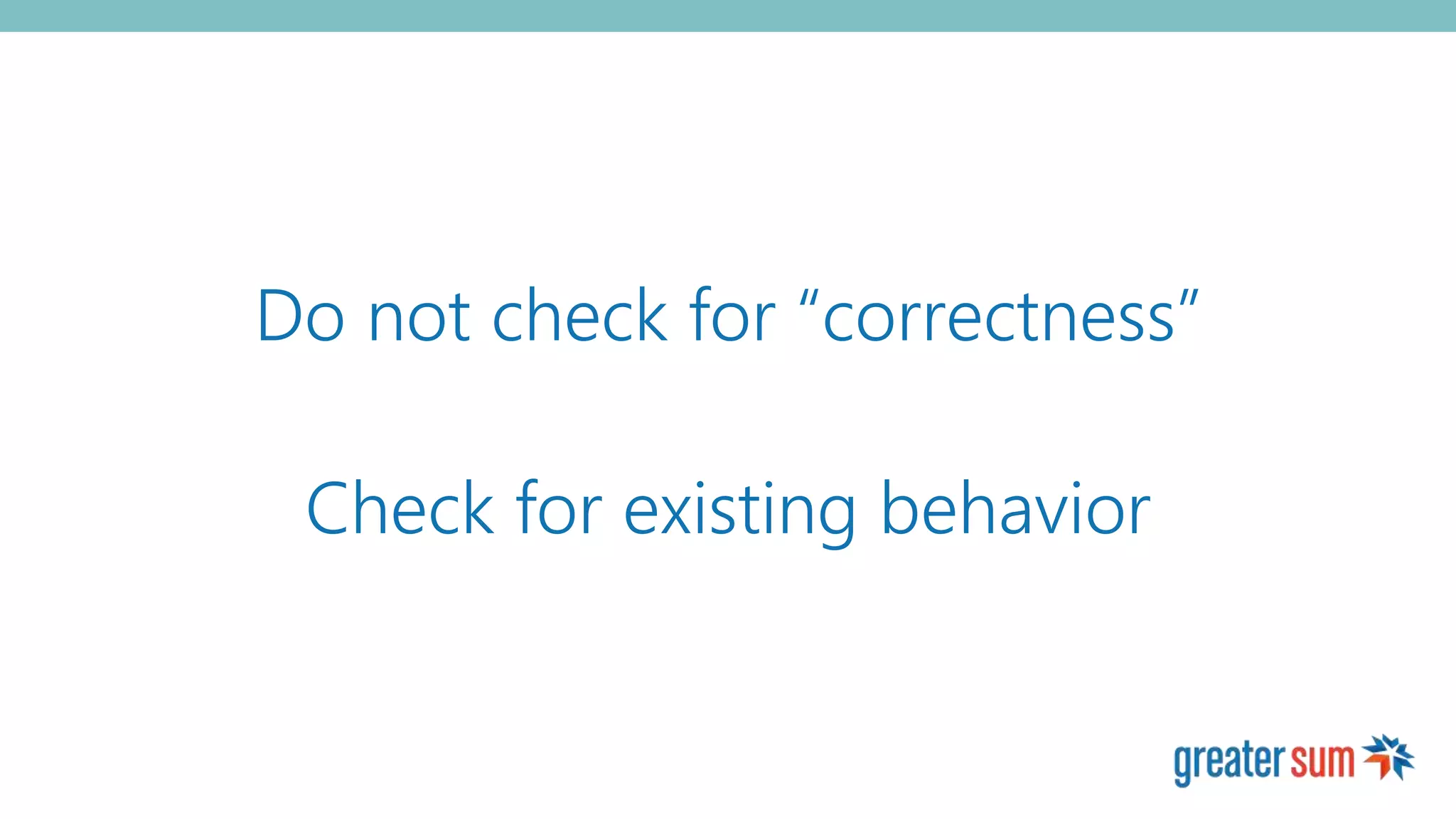 Do not check for “correctness”

Check for existing behavior

greater sum